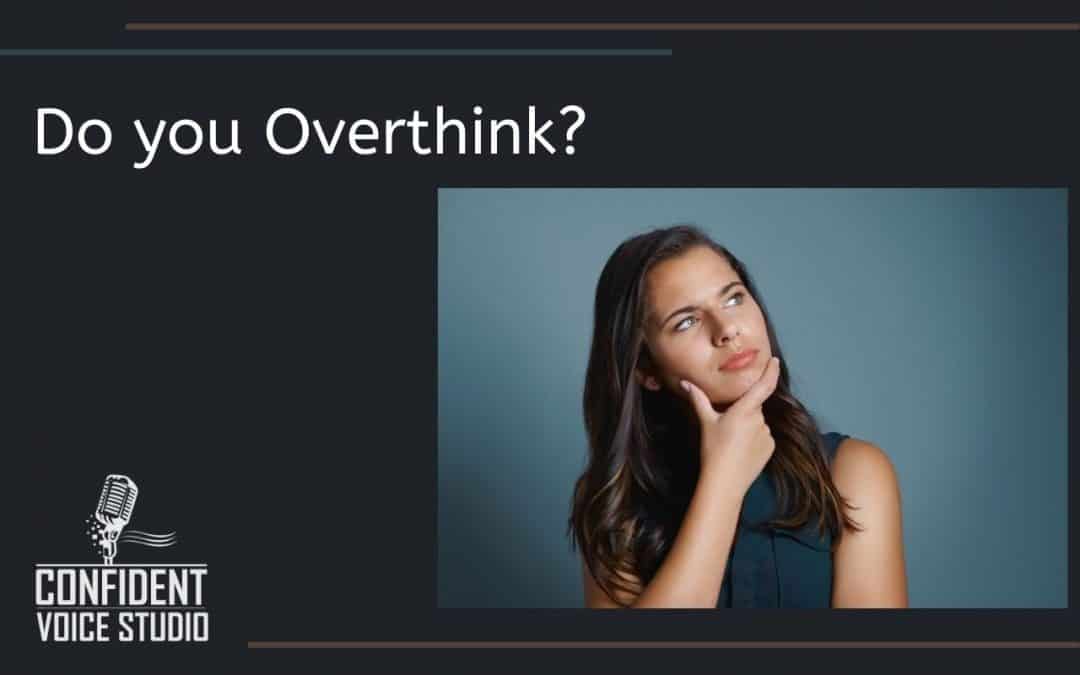 Do you Overthink?

CONFIDENT
VOICE STUDIO